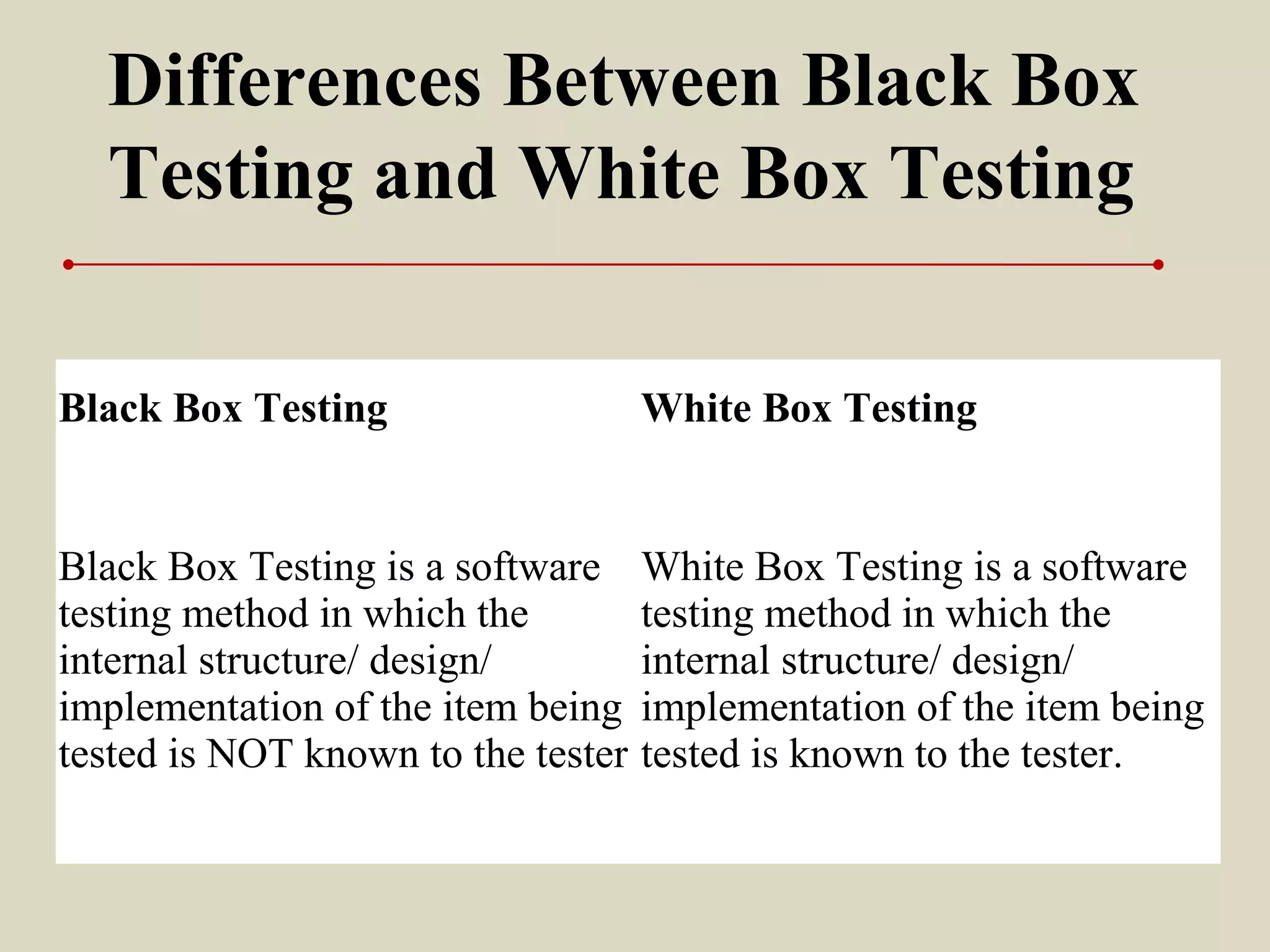 Differences Between Black Box Testing and White Box Testing

| Black Box Testing | White Box Testing |
|---|---|
| Black Box Testing is a software testing method in which the internal structure/ design/ implementation of the item being tested is NOT known to the tester | White Box Testing is a software testing method in which the internal structure/ design/ implementation of the item being tested is known to the tester. |